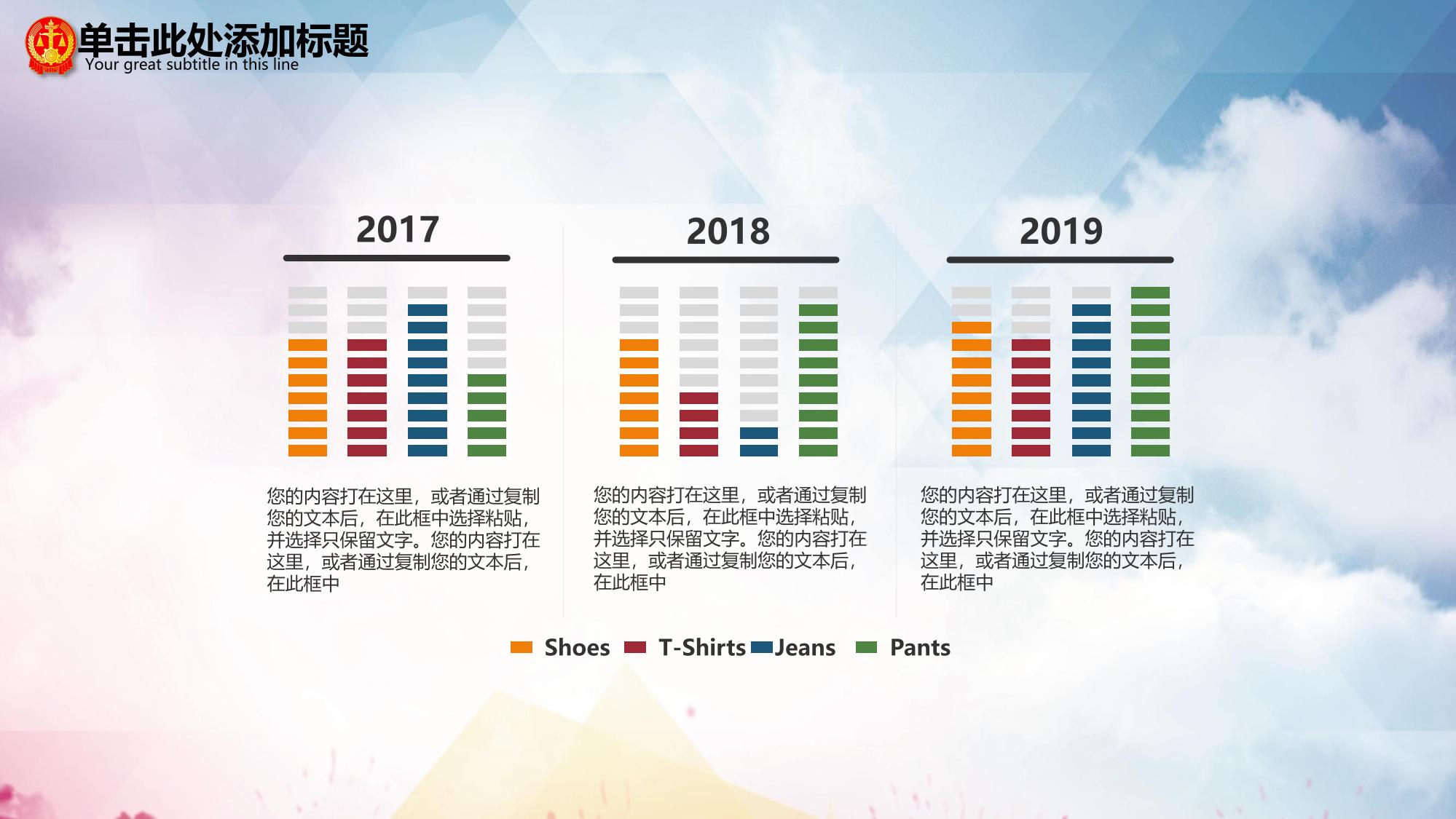 单击此处添加标题
Your great subtitle in this line

2017

您的内容打在这里，或者通过复制您的文本后，在此框中选择粘贴，并选择只保留文字。您的内容打在这里，或者通过复制您的文本后，在此框中

2018

您的内容打在这里，或者通过复制您的文本后，在此框中选择粘贴，并选择只保留文字。您的内容打在这里，或者通过复制您的文本后，在此框中

2019

您的内容打在这里，或者通过复制您的文本后，在此框中选择粘贴，并选择只保留文字。您的内容打在这里，或者通过复制您的文本后，在此框中

Shoes T-Shirts Jeans Pants